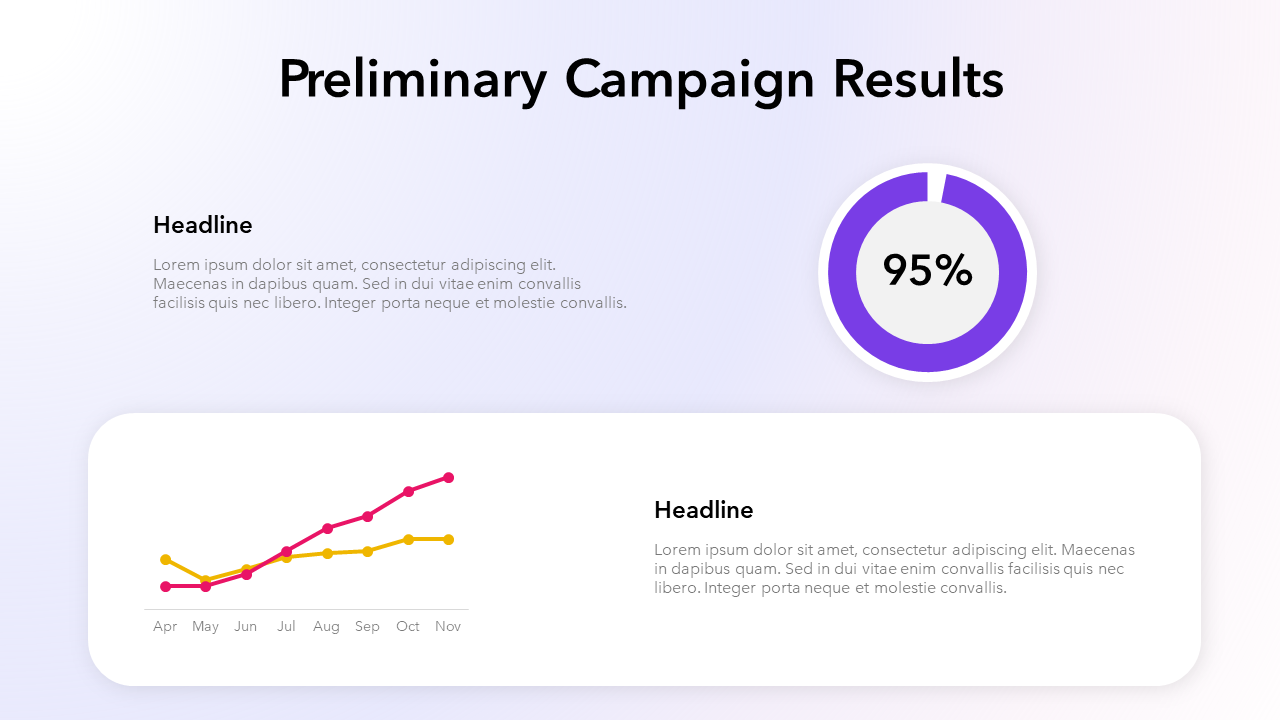 Preliminary Campaign Results

Headline

Lorem ipsum dolor sit amet, consectetur adipiscing elit. Maecenas in dapibus quam. Sed in dui vitae enim convallis facilisis quis nec libero. Integer porta neque et molestie convallis.

95%

Apr May Jun Jul Aug Sep Oct Nov

Headline

Lorem ipsum dolor sit amet, consectetur adipiscing elit. Maecenas in dapibus quam. Sed in dui vitae enim convallis facilisis quis nec libero. Integer porta neque et molestie convallis.